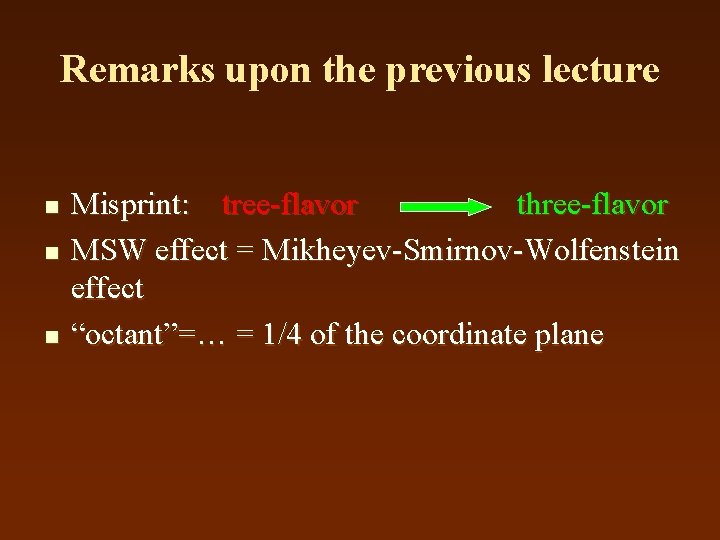 Remarks upon the previous lecture

- Misprint: tree-flavor → three-flavor
- MSW effect = Mikheyev-Smirnov-Wolfenstein effect
- “octant”=… = 1/4 of the coordinate plane